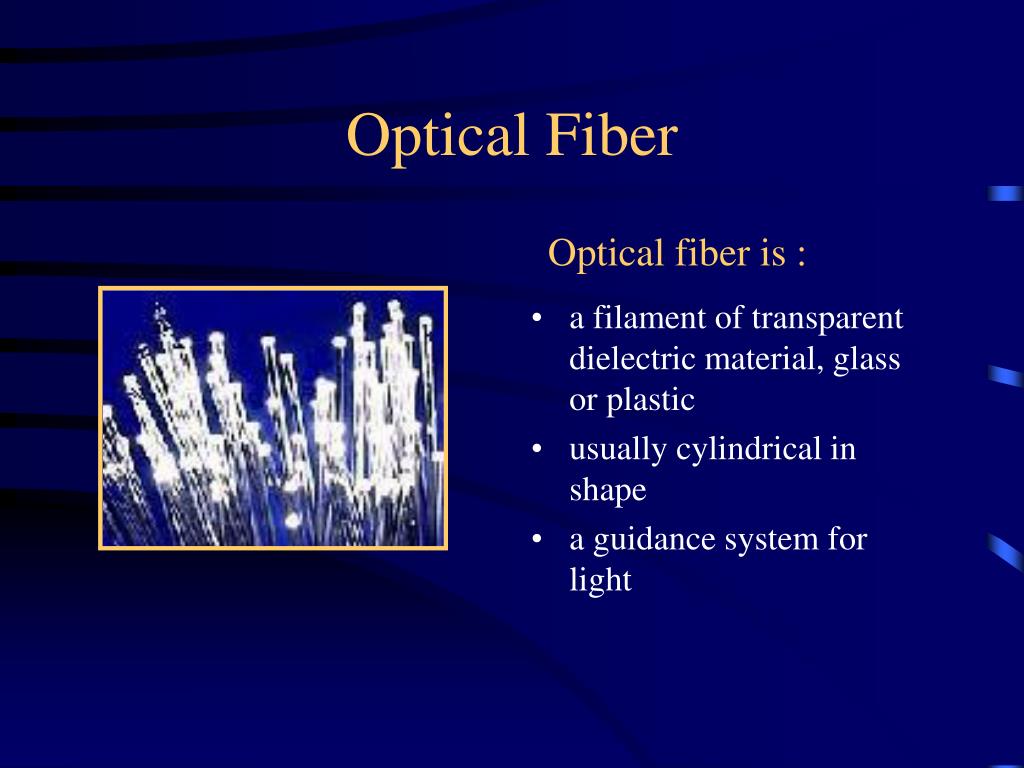 Optical Fiber

Optical fiber is :

• a filament of transparent dielectric material, glass or plastic
• usually cylindrical in shape
• a guidance system for light